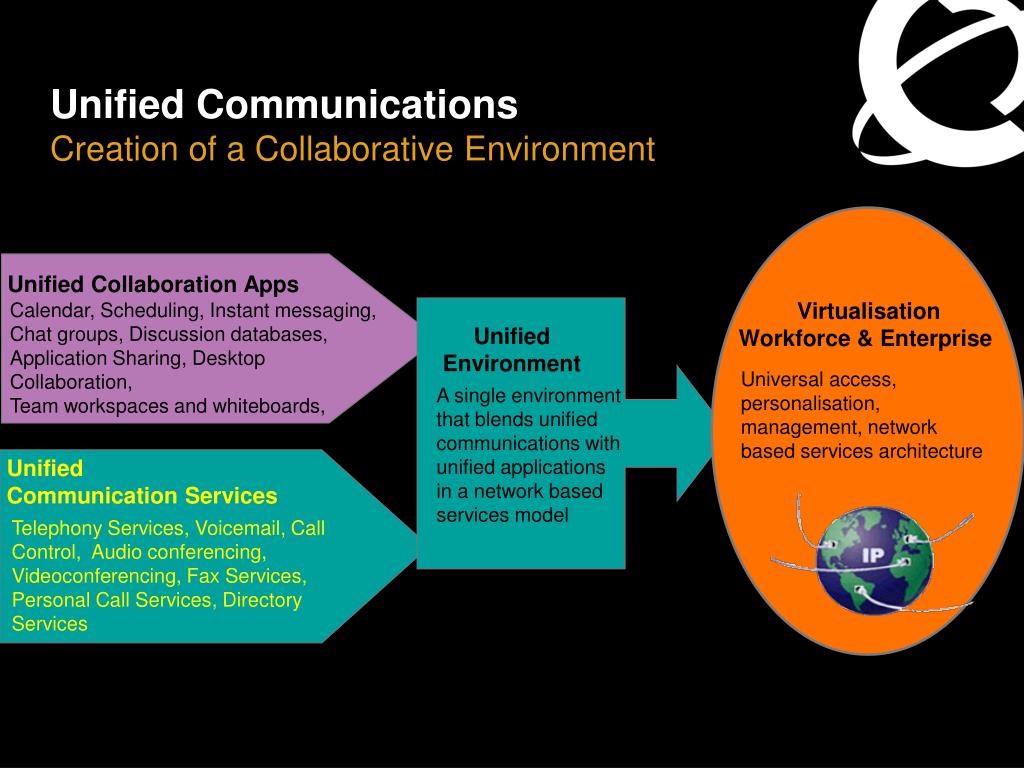 Unified Communications
Creation of a Collaborative Environment

Unified Collaboration Apps
Calendar, Scheduling, Instant messaging, Chat groups, Discussion databases, Application Sharing, Desktop Collaboration,
Team workspaces and whiteboards,

Unified
Communication Services
Telephony Services, Voicemail, Call Control, Audio conferencing, Videoconferencing, Fax Services, Personal Call Services, Directory Services

Unified
Environment
A single environment that blends unified communications with unified applications in a network based services model

Virtualisation
Workforce & Enterprise
Universal access, personalisation, management, network based services architecture

IP